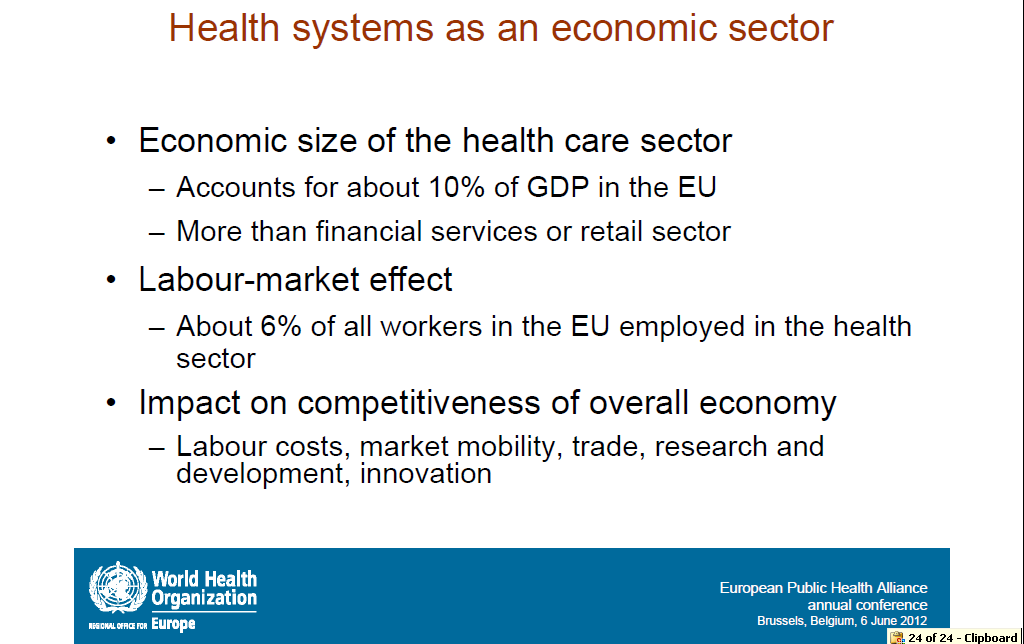 Health systems as an economic sector

• Economic size of the health care sector
– Accounts for about 10% of GDP in the EU
– More than financial services or retail sector

• Labour-market effect
– About 6% of all workers in the EU employed in the health sector

• Impact on competitiveness of overall economy
– Labour costs, market mobility, trade, research and development, innovation

World Health Organization
REGIONAL OFFICE FOR Europe

European Public Health Alliance
annual conference
Brussels, Belgium, 6 June 2012

24 of 24 - Clipboard